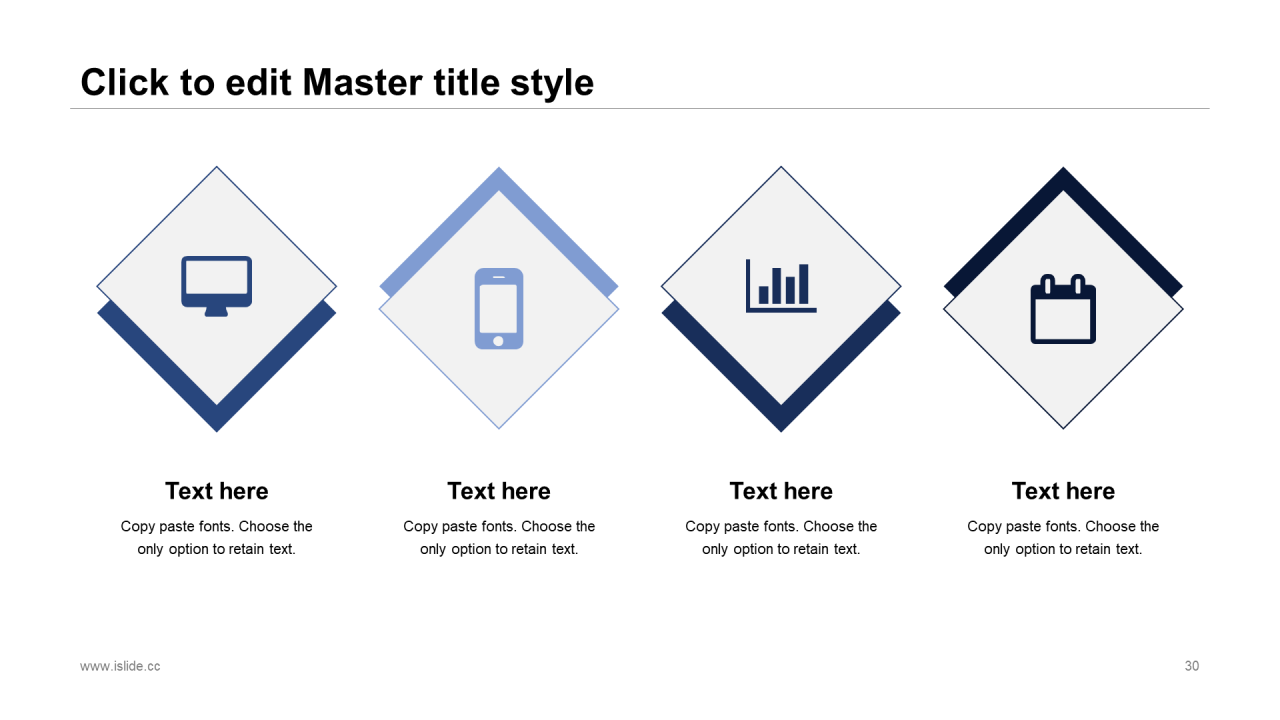 Click to edit Master title style

Text here

Copy paste fonts. Choose the only option to retain text.

Text here

Copy paste fonts. Choose the only option to retain text.

Text here

Copy paste fonts. Choose the only option to retain text.

Text here

Copy paste fonts. Choose the only option to retain text.

www.islide.cc

30